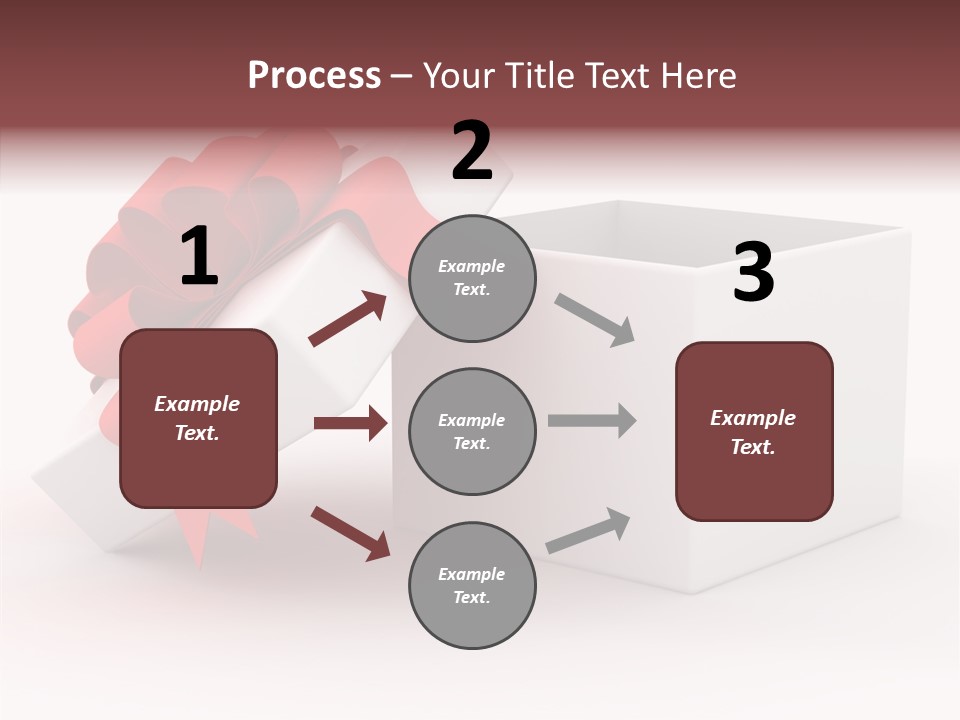 Process – Your Title Text Here

1

Example Text.

2

Example Text.

Example Text.

Example Text.

3

Example Text.